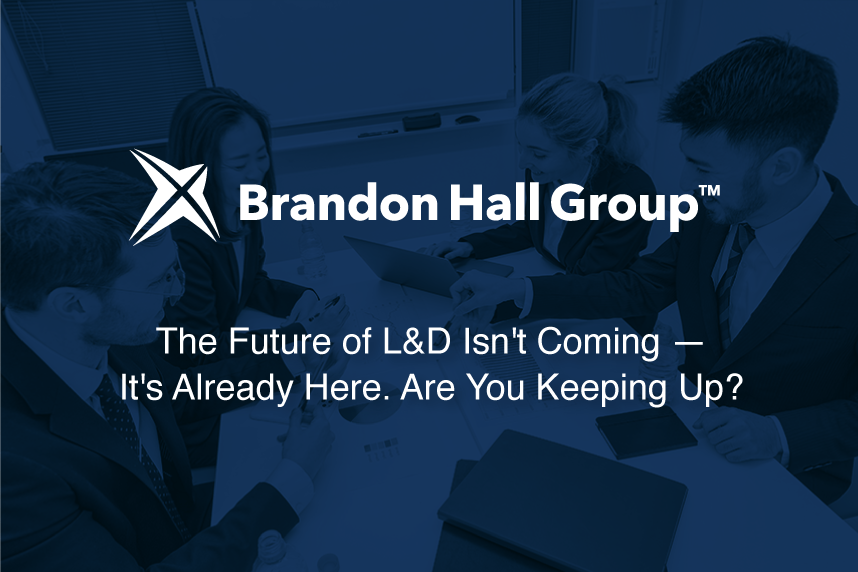 Brandon Hall Group™

The Future of L&D Isn't Coming — It's Already Here. Are You Keeping Up?